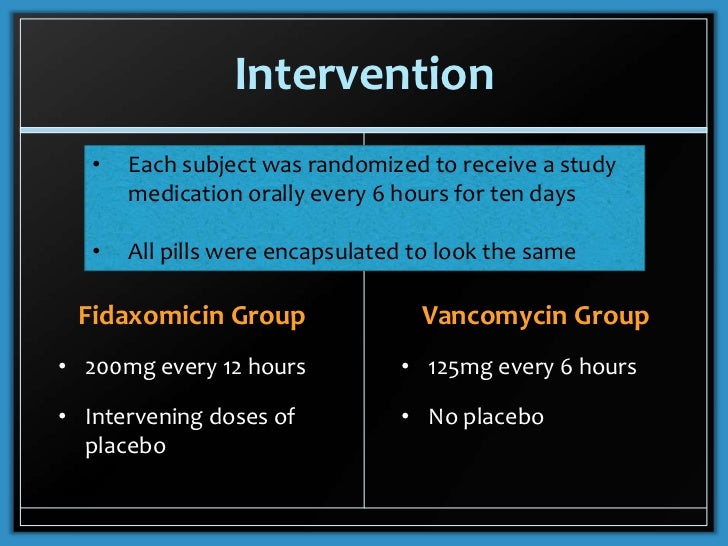 Intervention

• Each subject was randomized to receive a study medication orally every 6 hours for ten days

• All pills were encapsulated to look the same

Fidaxomicin Group

• 200mg every 12 hours

• Intervening doses of placebo

Vancomycin Group

• 125mg every 6 hours

• No placebo